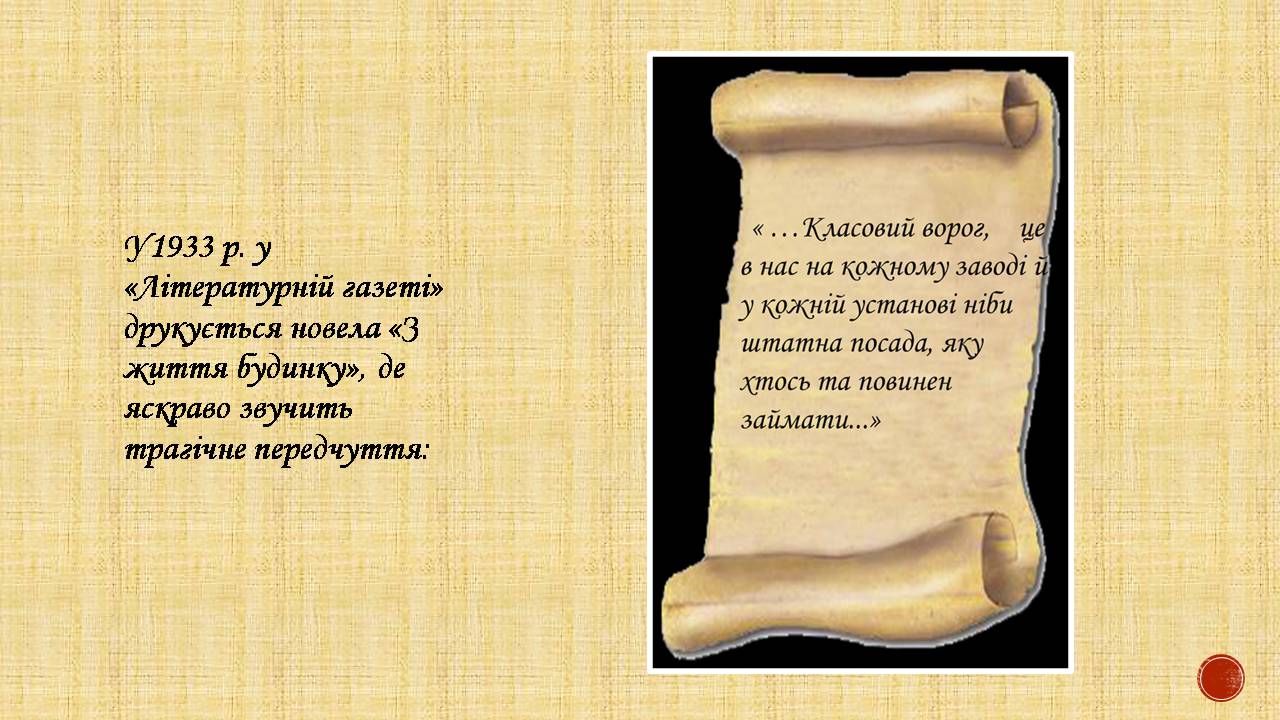 У 1933 р. у «Літературній газеті» друкується новела «З життя будинку», де яскраво звучить трагічне передчуття:

« …Класовий ворог, це в нас на кожному заводі й у кожній установі ніби штатна посада, яку хтось та повинен займати...»